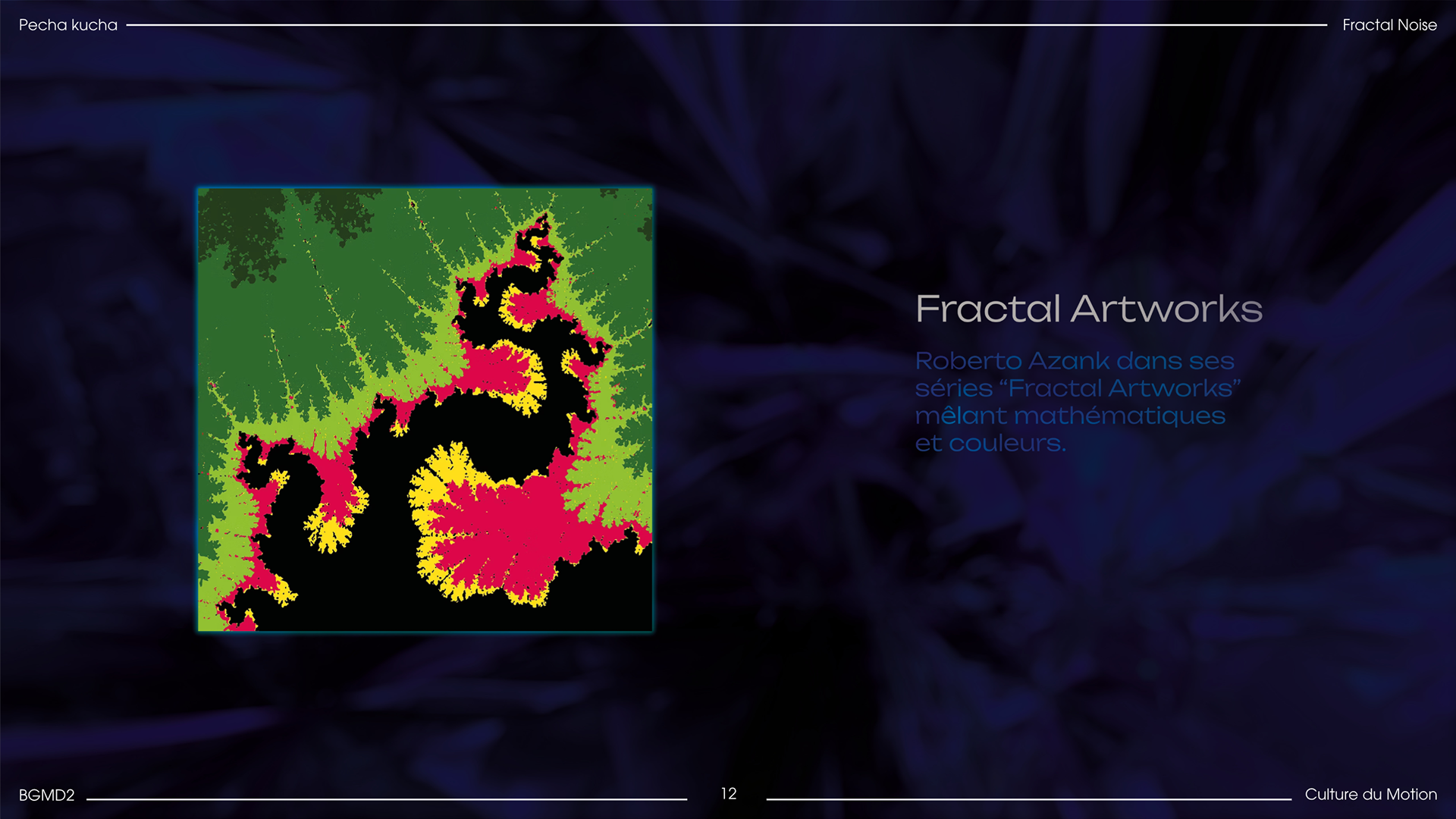 Pecha kucha

Fractal Noise

Fractal Artworks

Roberto Azank dans ses séries “Fractal Artworks” mêlant mathématiques et couleurs.

BGMD2

12

Culture du Motion